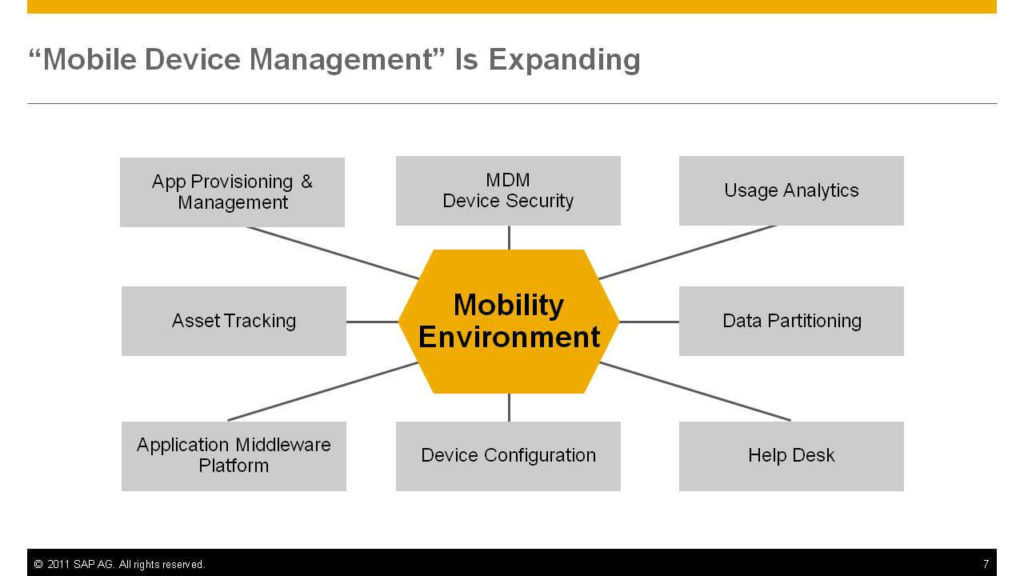 “Mobile Device Management” Is Expanding

App Provisioning & Management

MDM Device Security

Usage Analytics

Asset Tracking

Mobility Environment

Data Partitioning

Application Middleware Platform

Device Configuration

Help Desk

© 2011 SAP AG. All rights reserved.

7